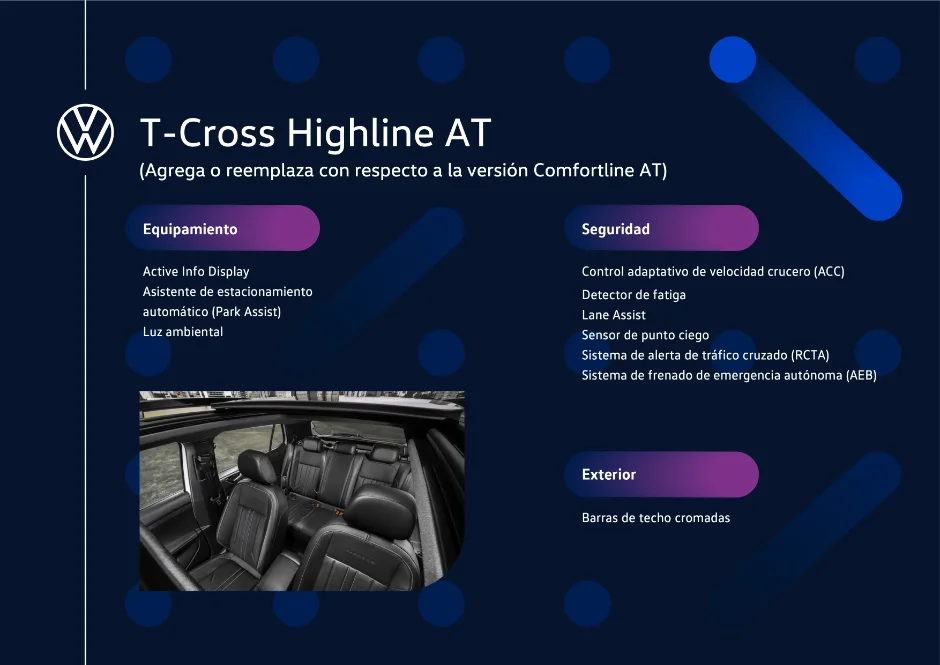 T-Cross Highline AT
(Agrega o reemplaza con respecto a la versión Comfortline AT)

Equipamiento

Active Info Display
Asistente de estacionamiento automático (Park Assist)
Luz ambiental

Seguridad

Control adaptativo de velocidad crucero (ACC)
Detector de fatiga
Lane Assist
Sensor de punto ciego
Sistema de alerta de tráfico cruzado (RCTA)
Sistema de frenado de emergencia autónoma (AEB)

Exterior

Barras de techo cromadas